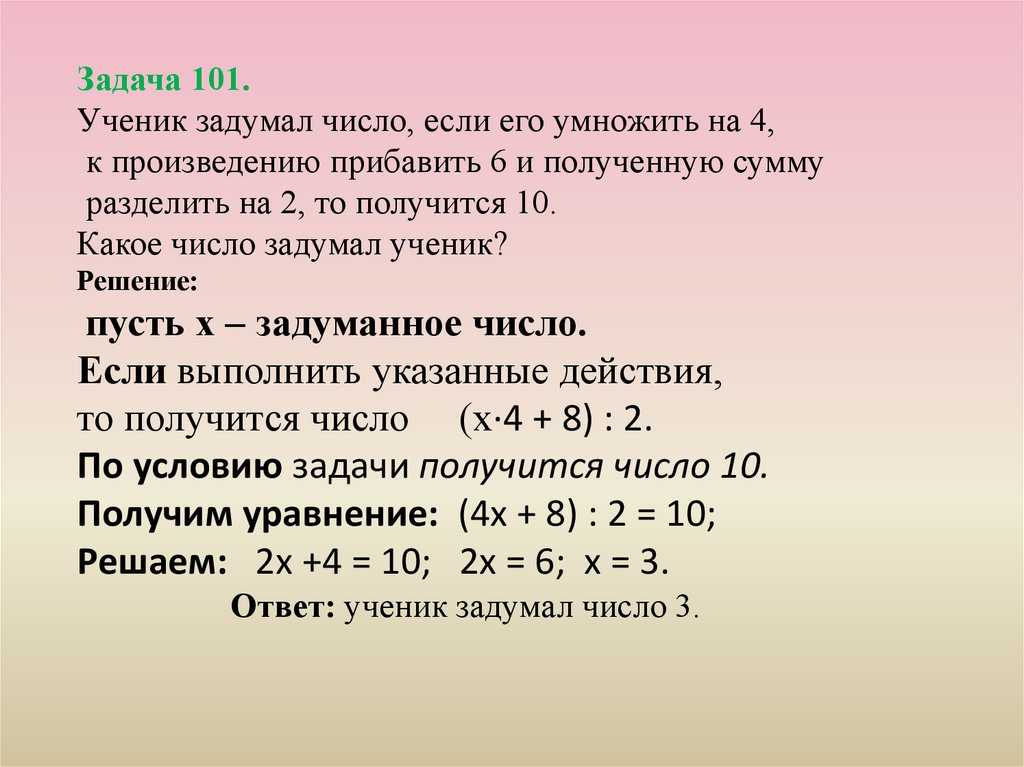 Задача 101.
Ученик задумал число, если его умножить на 4, к произведению прибавить 6 и полученную сумму разделить на 2, то получится 10.
Какое число задумал ученик?
Решение:
пусть х – задуманное число.
Если выполнить указанные действия, то получится число $(x \cdot 4 + 8) : 2$.
По условию задачи получится число 10.
Получим уравнение: $(4x + 8) : 2 = 10$;
Решаем: $2x + 4 = 10$; $2x = 6$; $x = 3$.
Ответ: ученик задумал число 3.